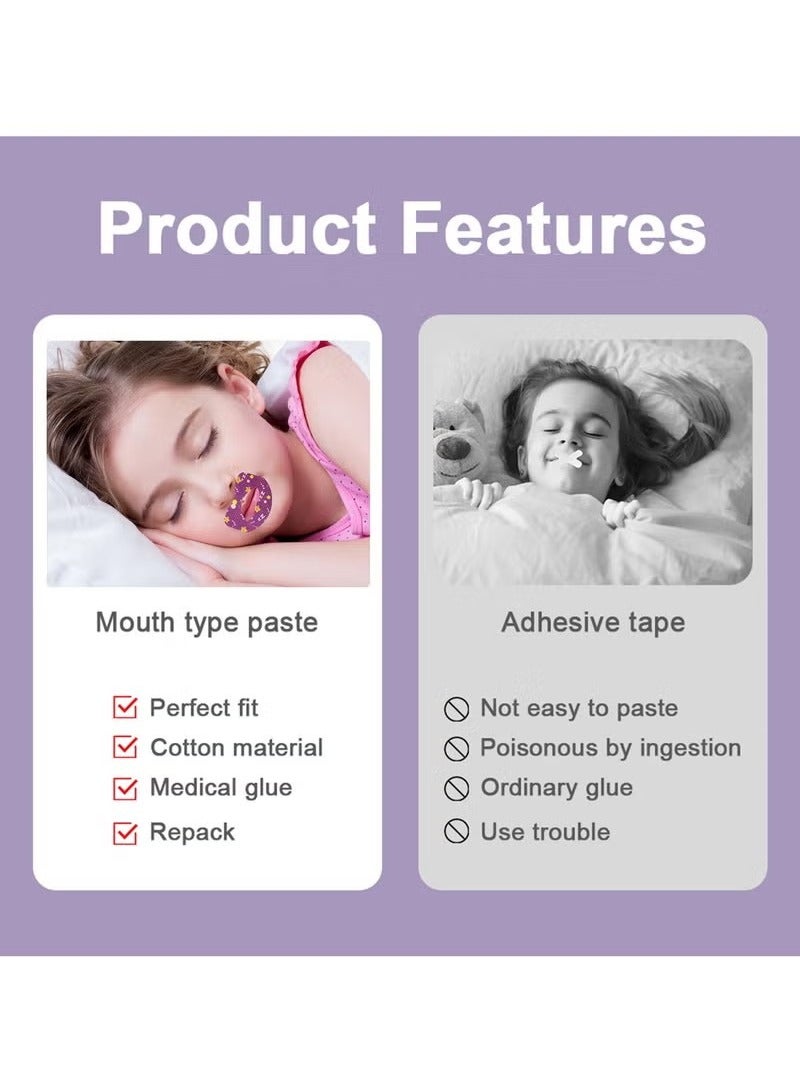 Product Features

Mouth type paste

Perfect fit
Cotton material
Medical glue
Repack

Adhesive tape

Not easy to paste
Poisonous by ingestion
Ordinary glue
Use trouble